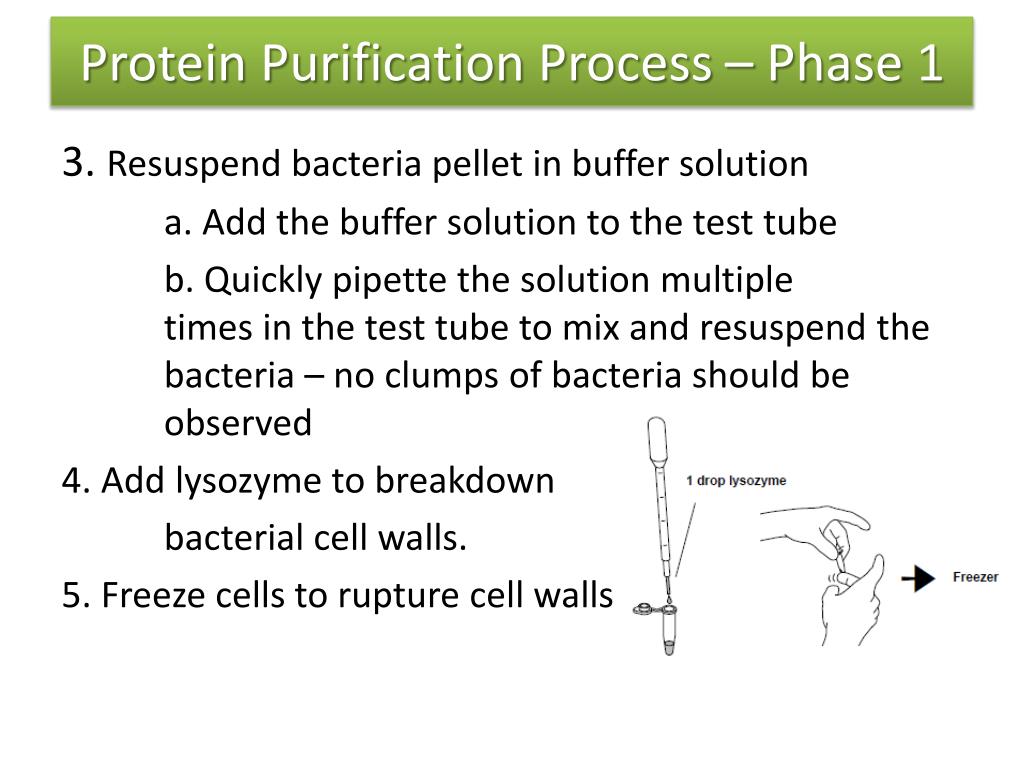 Protein Purification Process – Phase 1

3. Resuspend bacteria pellet in buffer solution

a. Add the buffer solution to the test tube

b. Quickly pipette the solution multiple times in the test tube to mix and resuspend the bacteria – no clumps of bacteria should be observed

4. Add lysozyme to breakdown bacterial cell walls.

5. Freeze cells to rupture cell walls

1 drop lysozyme

Freezer